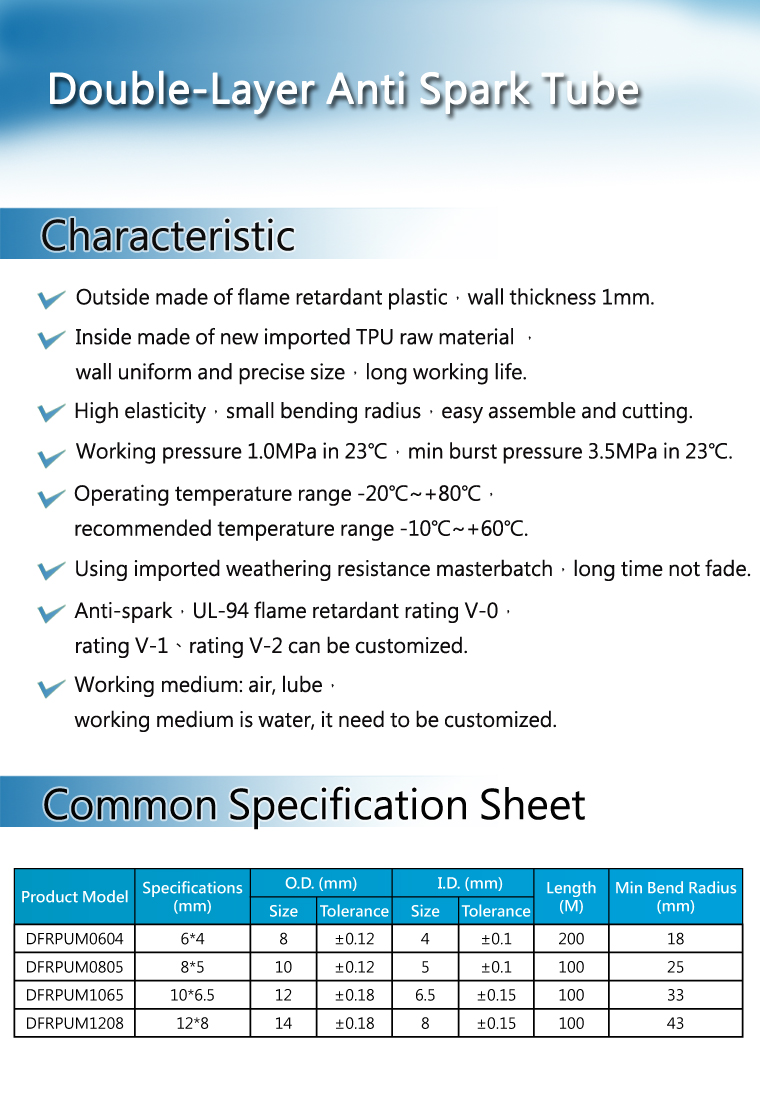 Double-Layer Anti Spark Tube

Characteristic

Outside made of flame retardant plastic，wall thickness 1mm.

Inside made of new imported TPU raw material ，wall uniform and precise size，long working life.

High elasticity，small bending radius，easy assemble and cutting.

Working pressure 1.0MPa in 23℃，min burst pressure 3.5MPa in 23℃.

Operating temperature range -20℃~+80℃，recommended temperature range -10℃~+60℃.

Using imported weathering resistance masterbatch，long time not fade.

Anti-spark，UL-94 flame retardant rating V-0，rating V-1、rating V-2 can be customized.

Working medium: air, lube，working medium is water, it need to be customized.

Common Specification Sheet

| Product Model | Specifications (mm) | O.D. (mm) Size | O.D. (mm) Tolerance | I.D. (mm) Size | I.D. (mm) Tolerance | Length (M) | Min Bend Radius (mm) |
|---|---|---|---|---|---|---|---|
| DFRPUM0604 | 6*4 | 8 | ±0.12 | 4 | ±0.1 | 200 | 18 |
| DFRPUM0805 | 8*5 | 10 | ±0.12 | 5 | ±0.1 | 100 | 25 |
| DFRPUM1065 | 10*6.5 | 12 | ±0.18 | 6.5 | ±0.15 | 100 | 33 |
| DFRPUM1208 | 12*8 | 14 | ±0.18 | 8 | ±0.15 | 100 | 43 |